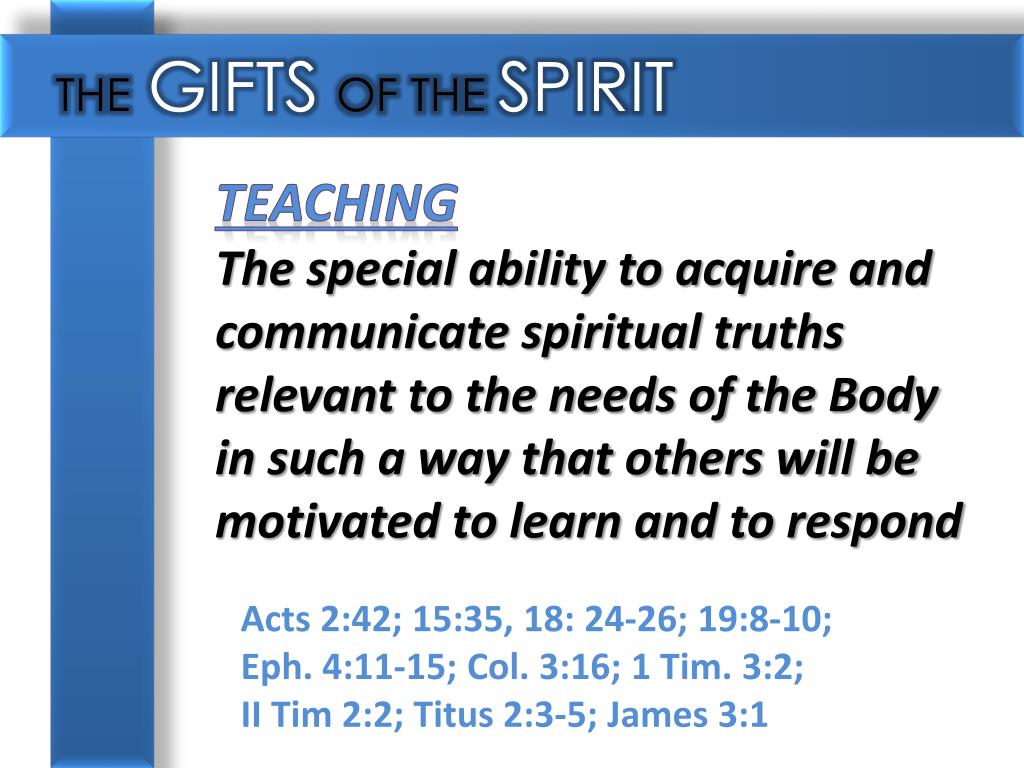 THE GIFTS OF THE SPIRIT

TEACHING
The special ability to acquire and communicate spiritual truths relevant to the needs of the Body in such a way that others will be motivated to learn and to respond

Acts 2:42; 15:35, 18: 24-26; 19:8-10;
Eph. 4:11-15; Col. 3:16; 1 Tim. 3:2;
II Tim 2:2; Titus 2:3-5; James 3:1